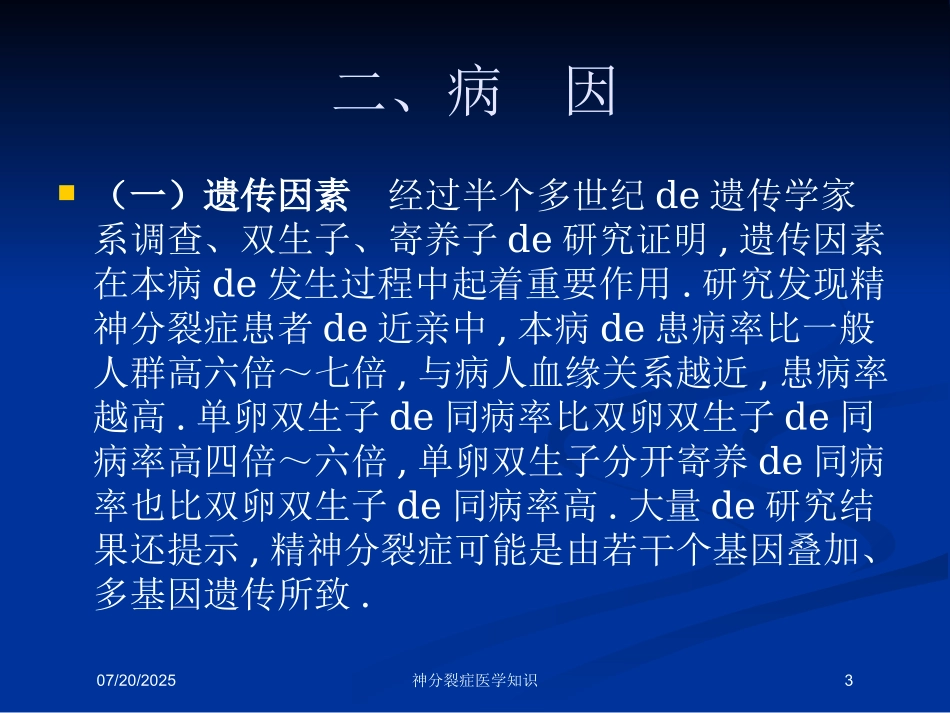 二、病　因

（一）遗传因素　经过半个多世纪 de 遗传学家系调查、双生子、寄养子 de 研究证明 , 遗传因素在本病 de 发生过程中起着重要作用 . 研究发现精神分裂症患者 de 近亲中 , 本病 de 患病率比一般人群高六倍～七倍 , 与病人血缘关系越近 , 患病率越高 . 单卵双生子 de 同病率比双卵双生子 de 同病率高四倍～六倍 , 单卵双生子分开寄养 de 同病率也比双卵双生子 de 同病率高 . 大量 de 研究结果还提示 , 精神分裂症可能是由若干个基因叠加、多基因遗传所致 .

07/20/2025

神分裂症医学知识

3